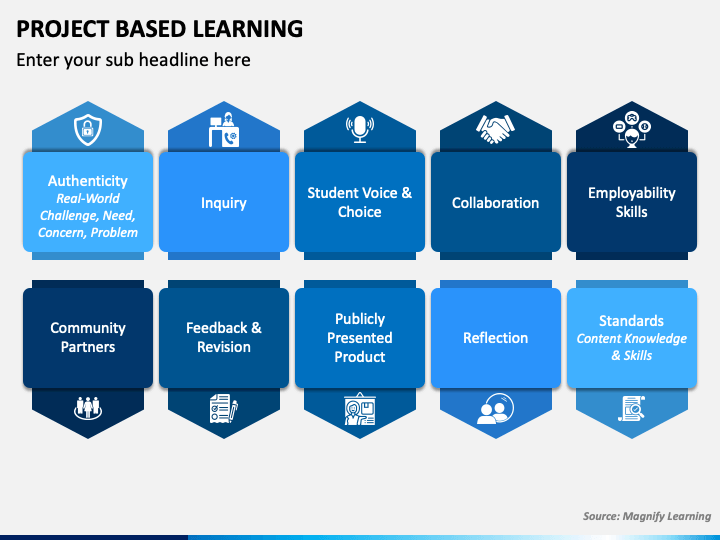 PROJECT BASED LEARNING

Enter your sub headline here

Authenticity
Real-World Challenge, Need, Concern, Problem

Inquiry

Student Voice & Choice

Collaboration

Employability Skills

Community Partners

Feedback & Revision

Publicly Presented Product

Reflection

Standards
Content Knowledge & Skills

Source: Magnify Learning